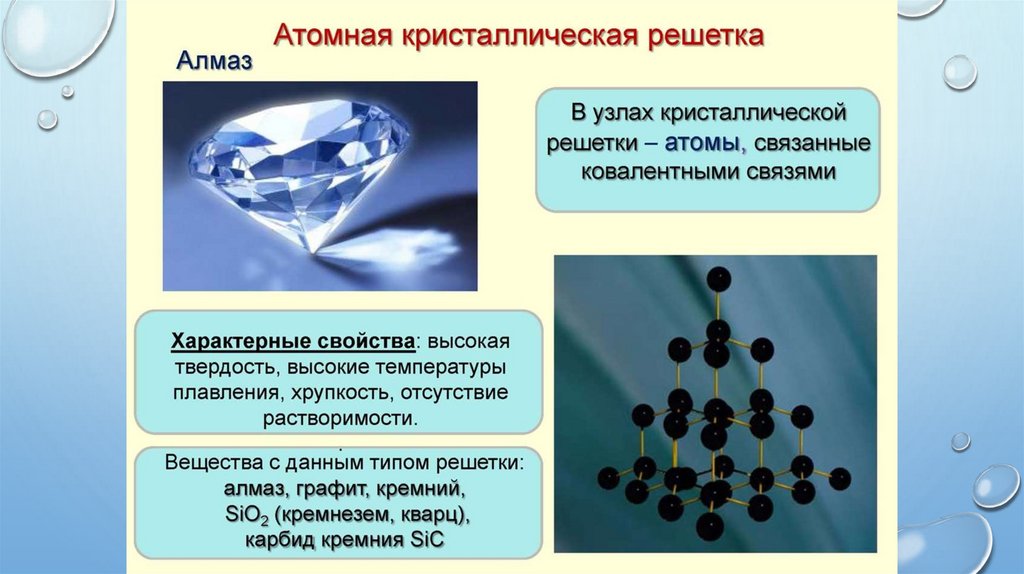 Атомная кристаллическая решетка

Алмаз

В узлах кристаллической решетки – атомы, связанные ковалентными связями

Характерные свойства: высокая твердость, высокие температуры плавления, хрупкость, отсутствие растворимости.

Вещества с данным типом решетки: алмаз, графит, кремний, $SiO_2$ (кремнезем, кварц), карбид кремния SiC